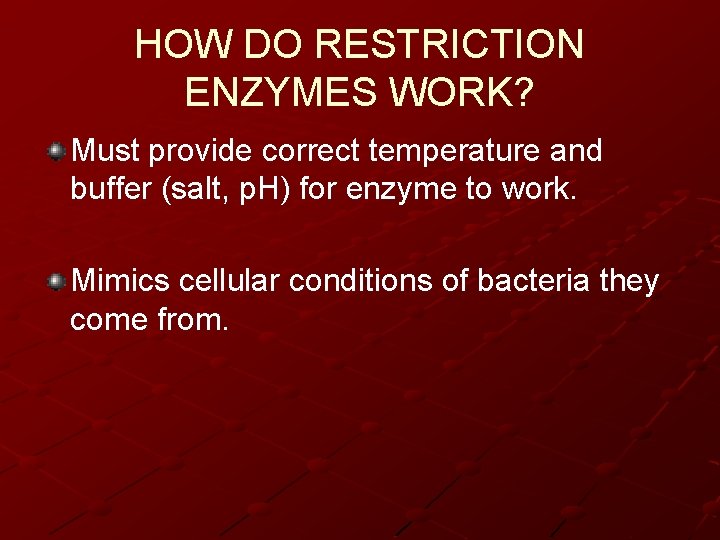 HOW DO RESTRICTION ENZYMES WORK?

Must provide correct temperature and buffer (salt, pH) for enzyme to work.

Mimics cellular conditions of bacteria they come from.